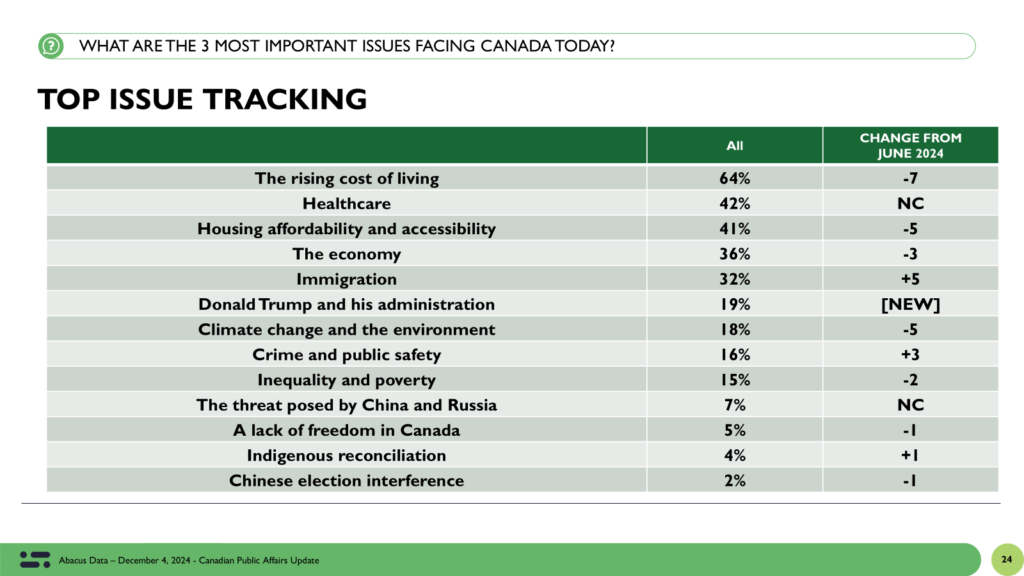 WHAT ARE THE 3 MOST IMPORTANT ISSUES FACING CANADA TODAY?

TOP ISSUE TRACKING

| | All | CHANGE FROM JUNE 2024 |
|---|---|---|
| The rising cost of living | 64% | -7 |
| Healthcare | 42% | NC |
| Housing affordability and accessibility | 41% | -5 |
| The economy | 36% | -3 |
| Immigration | 32% | +5 |
| Donald Trump and his administration | 19% | [NEW] |
| Climate change and the environment | 18% | -5 |
| Crime and public safety | 16% | +3 |
| Inequality and poverty | 15% | -2 |
| The threat posed by China and Russia | 7% | NC |
| A lack of freedom in Canada | 5% | -1 |
| Indigenous reconciliation | 4% | +1 |
| Chinese election interference | 2% | -1 |

Abacus Data – December 4, 2024 - Canadian Public Affairs Update

24